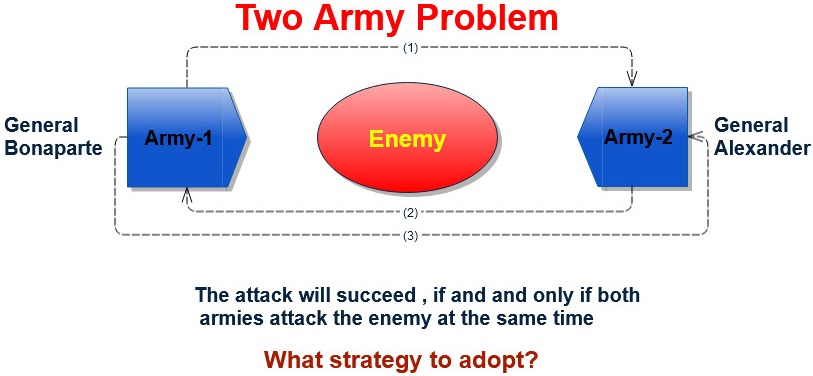 Two Army Problem

(1)

General Bonaparte

Army-1

Enemy

Army-2

General Alexander

(2)

(3)

The attack will succeed , if and and only if both armies attack the enemy at the same time

What strategy to adopt?